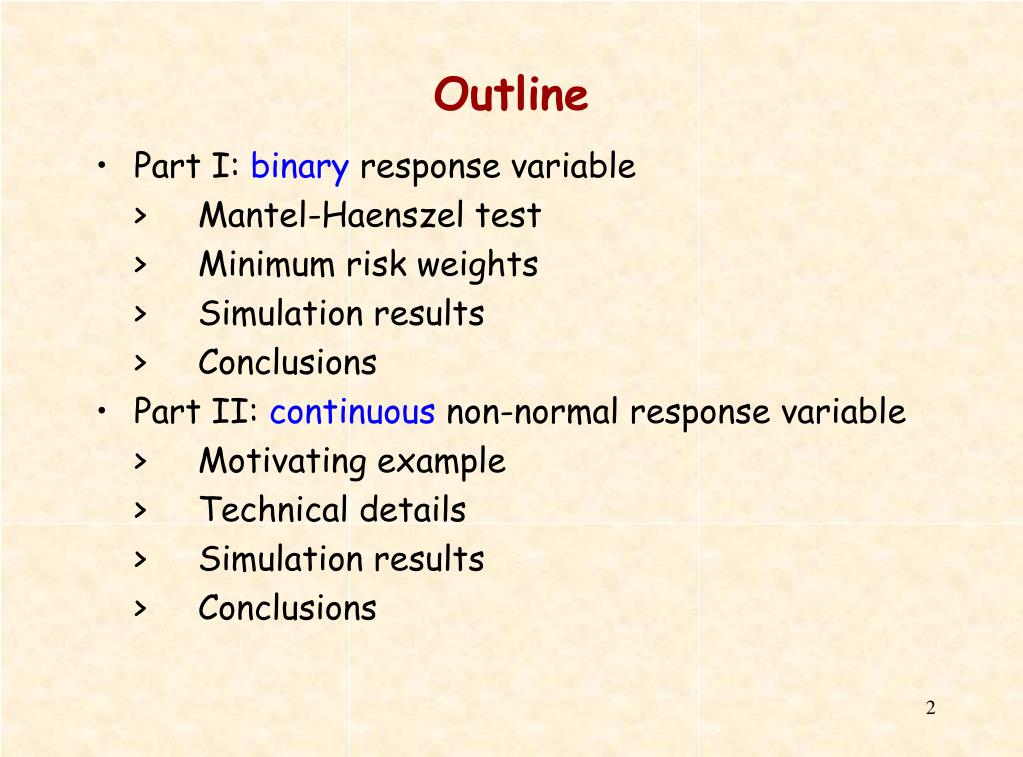 Outline

• Part I: binary response variable
> Mantel-Haenszel test
> Minimum risk weights
> Simulation results
> Conclusions
• Part II: continuous non-normal response variable
> Motivating example
> Technical details
> Simulation results
> Conclusions

2